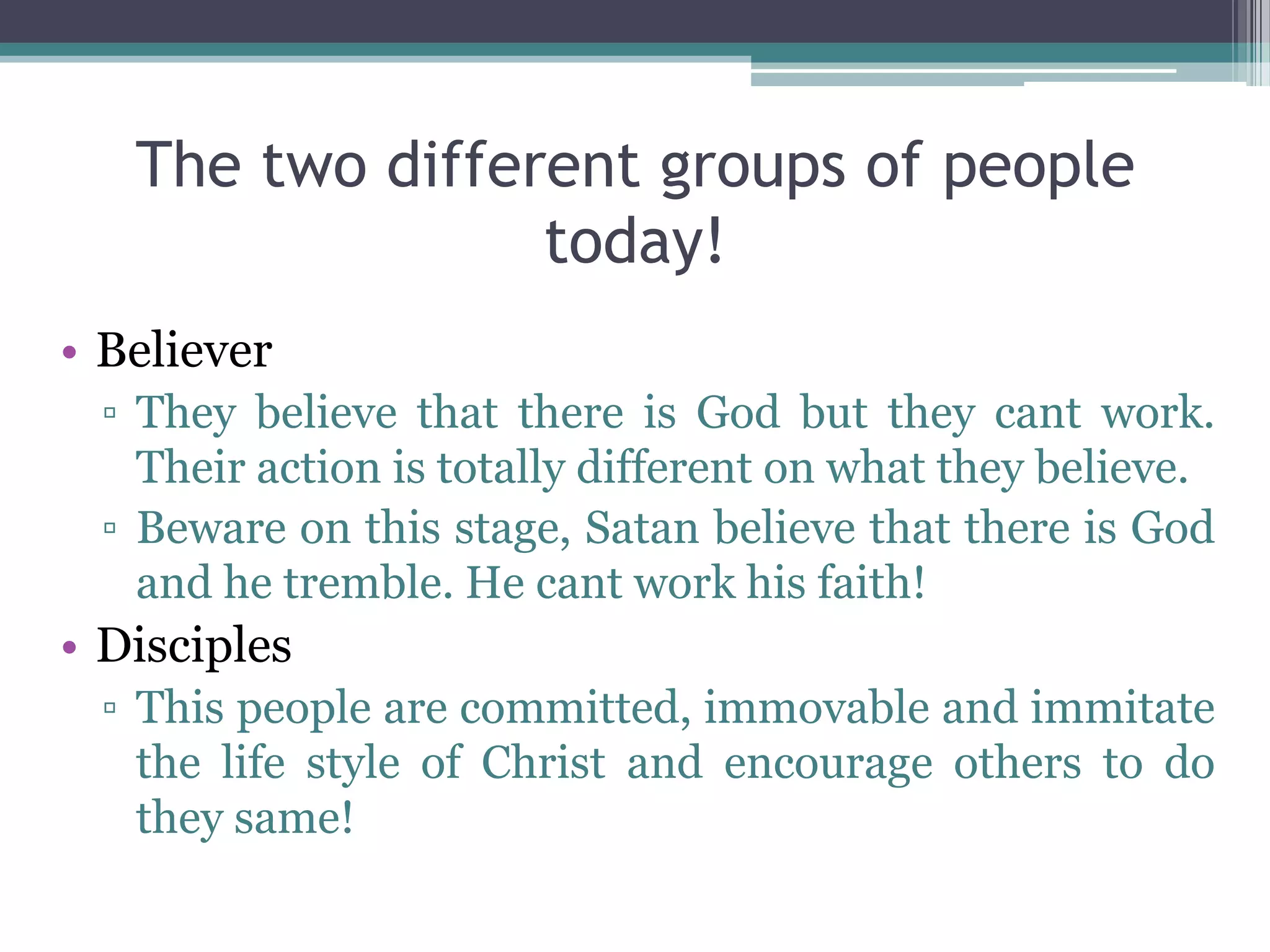 The two different groups of people today!

• Believer
  ▫ They believe that there is God but they cant work. Their action is totally different on what they believe.
  ▫ Beware on this stage, Satan believe that there is God and he tremble. He cant work his faith!
• Disciples
  ▫ This people are committed, immovable and immitate the life style of Christ and encourage others to do they same!